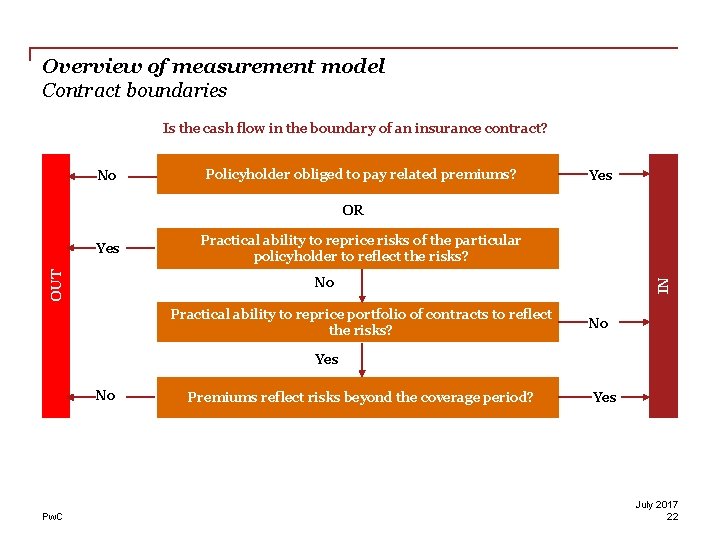 Overview of measurement model
Contract boundaries

Is the cash flow in the boundary of an insurance contract?

OUT

No

Policyholder obliged to pay related premiums?

Yes

OR

Yes

Practical ability to reprice risks of the particular policyholder to reflect the risks?

No

Practical ability to reprice portfolio of contracts to reflect the risks?

No

Yes

No

Premiums reflect risks beyond the coverage period?

Yes

IN

PwC

July 2017
22